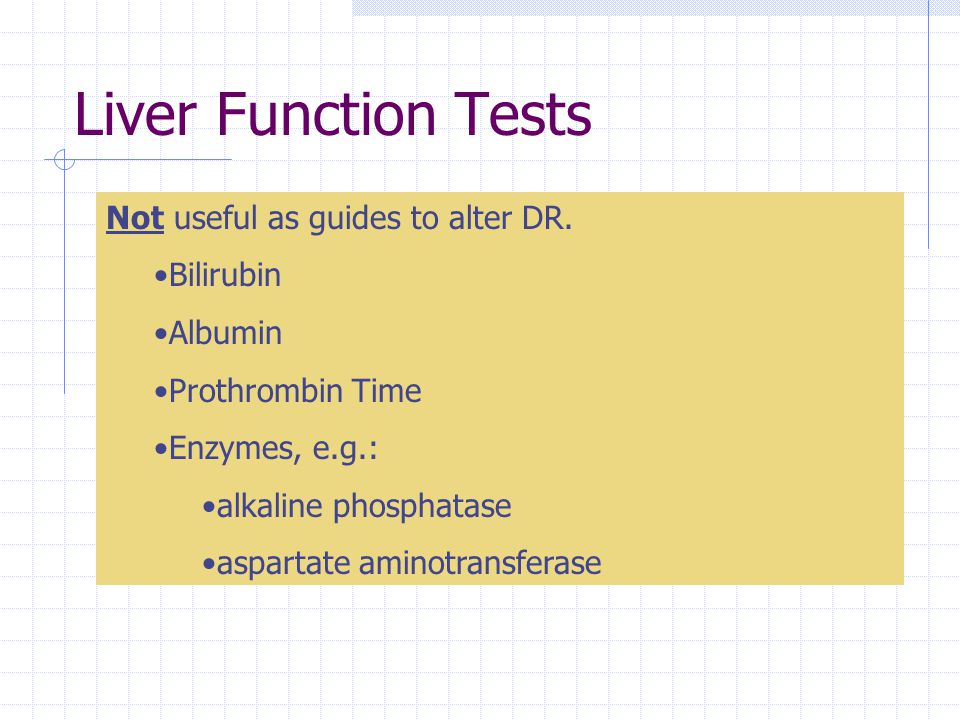 Liver Function Tests

Not useful as guides to alter DR.

•Bilirubin

•Albumin

•Prothrombin Time

•Enzymes, e.g.:

•alkaline phosphatase

•aspartate aminotransferase